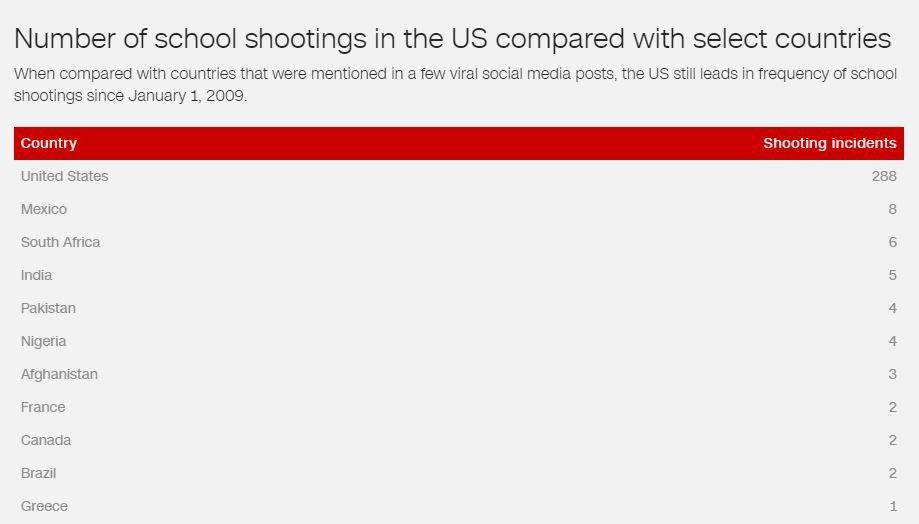 Number of school shootings in the US compared with select countries

When compared with countries that were mentioned in a few viral social media posts, the US still leads in frequency of school shootings since January 1, 2009.

| Country | Shooting incidents |
|---|---|
| United States | 288 |
| Mexico | 8 |
| South Africa | 6 |
| India | 5 |
| Pakistan | 4 |
| Nigeria | 4 |
| Afghanistan | 3 |
| France | 2 |
| Canada | 2 |
| Brazil | 2 |
| Greece | 1 |